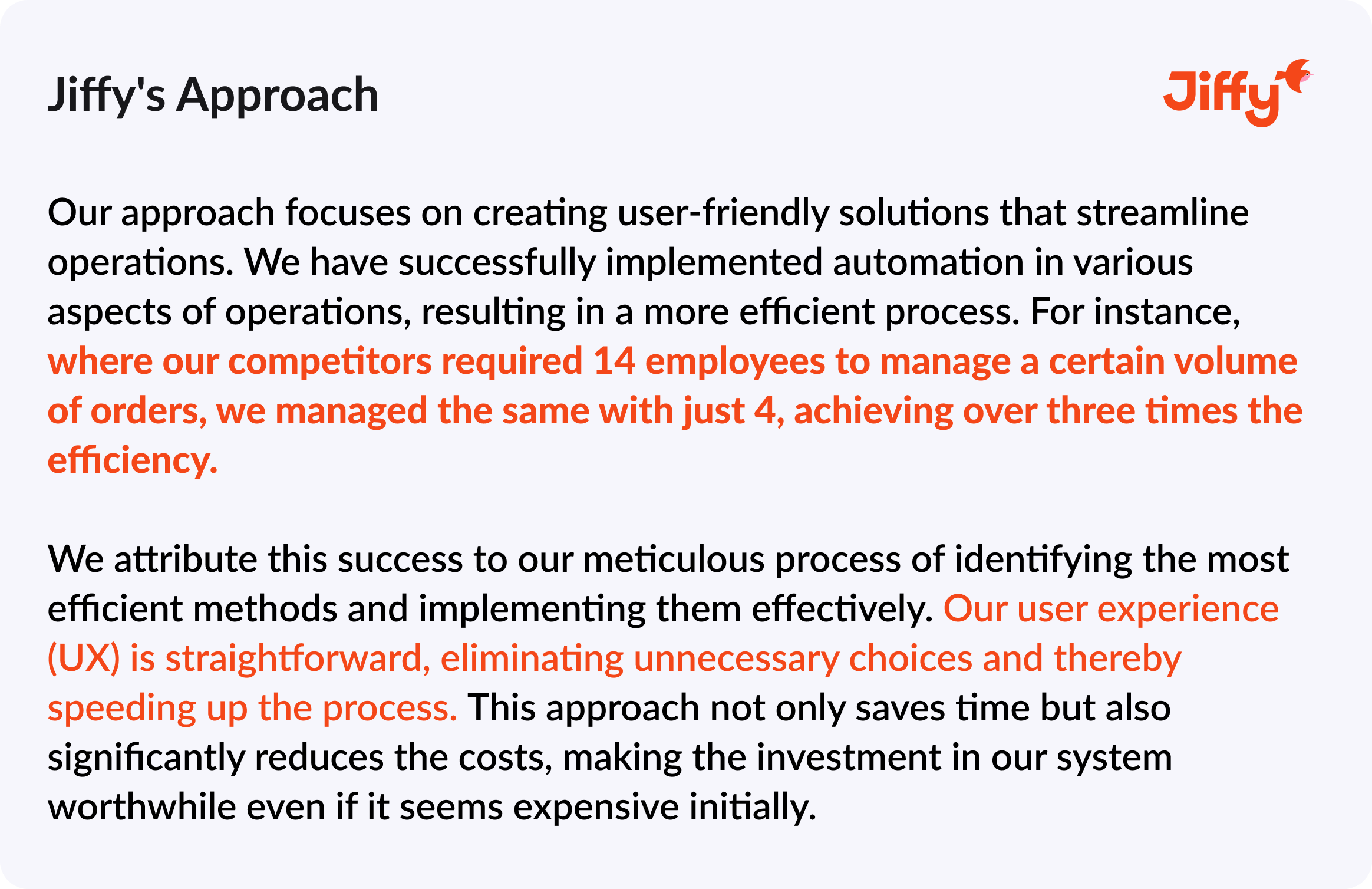 Jiffy's Approach

Jiffy

Our approach focuses on creating user-friendly solutions that streamline operations. We have successfully implemented automation in various aspects of operations, resulting in a more efficient process. For instance, where our competitors required 14 employees to manage a certain volume of orders, we managed the same with just 4, achieving over three times the efficiency.

We attribute this success to our meticulous process of identifying the most efficient methods and implementing them effectively. Our user experience (UX) is straightforward, eliminating unnecessary choices and thereby speeding up the process. This approach not only saves time but also significantly reduces the costs, making the investment in our system worthwhile even if it seems expensive initially.